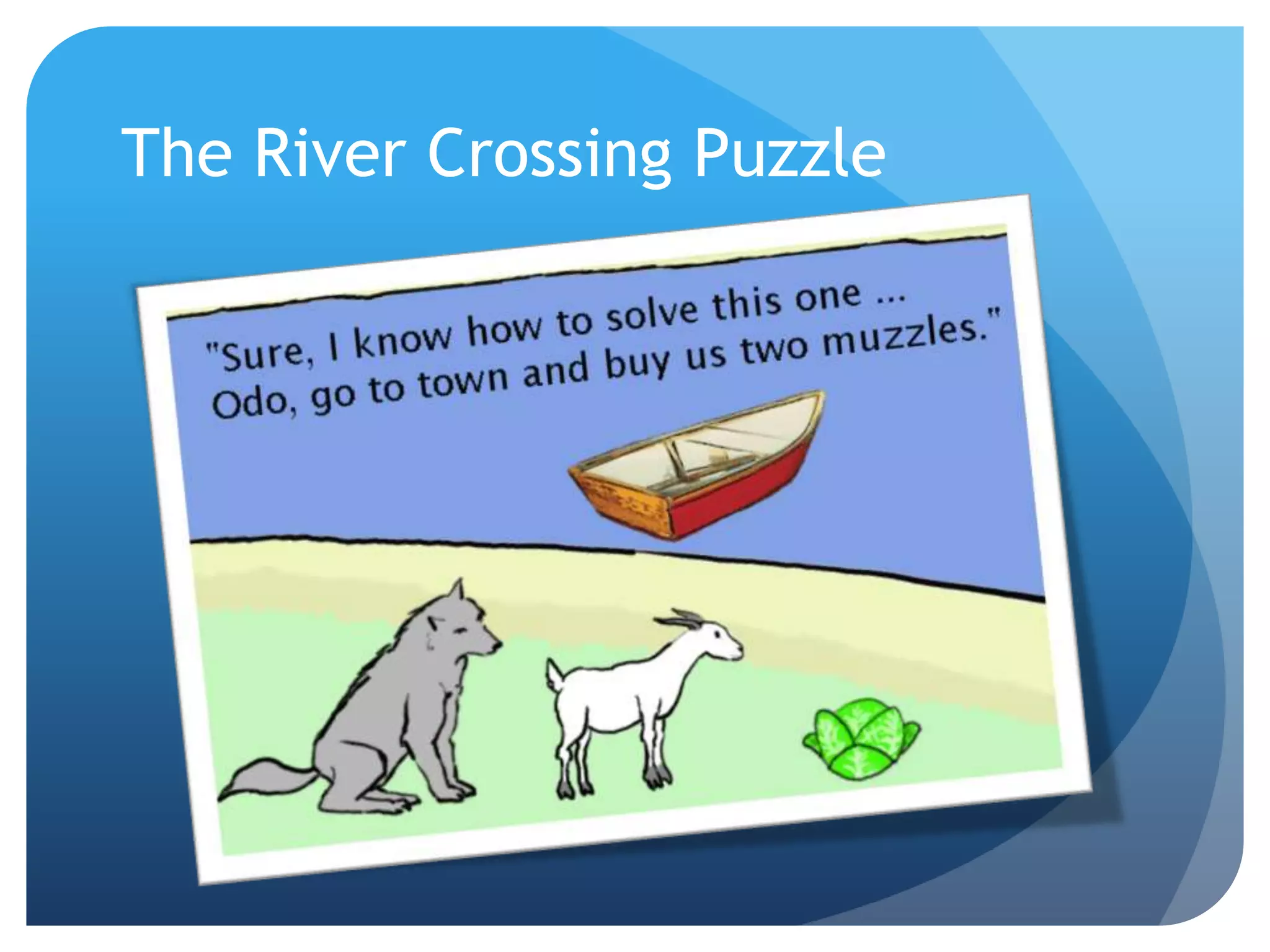 The River Crossing Puzzle

"Sure, I know how to solve this one ...
Odo, go to town and buy us two muzzles."